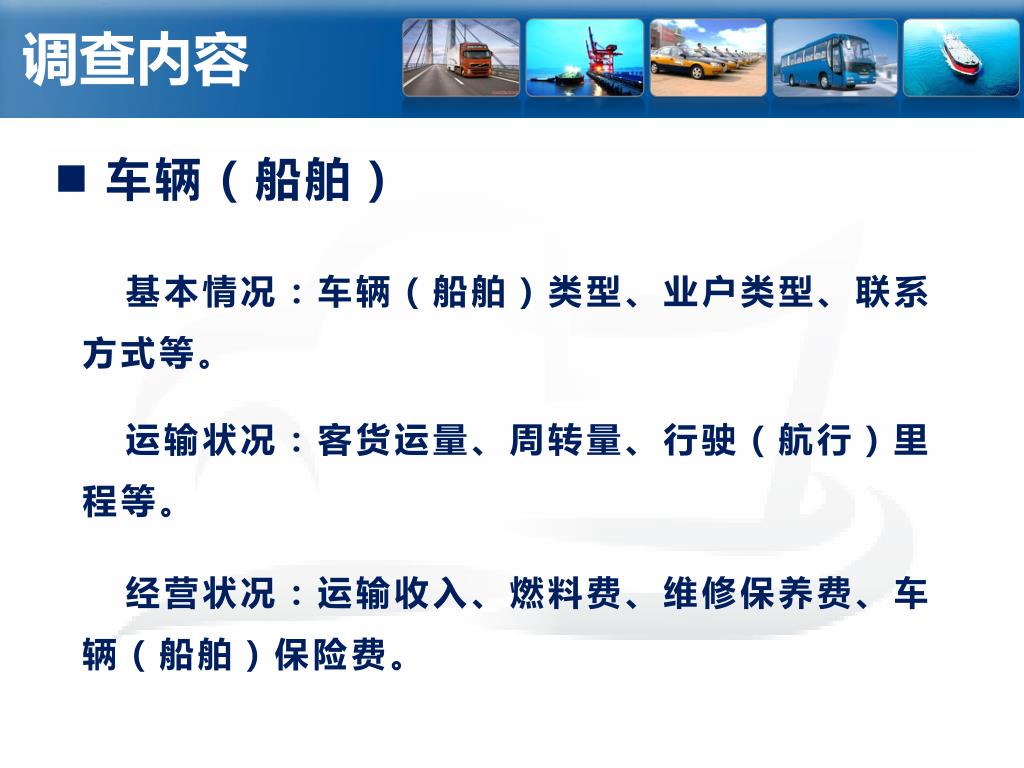 调查内容

■ 车辆（船舶）

基本情况：车辆（船舶）类型、业户类型、联系方式等。

运输状况：客货运量、周转量、行驶（航行）里程等。

经营状况：运输收入、燃料费、维修保养费、车辆（船舶）保险费。